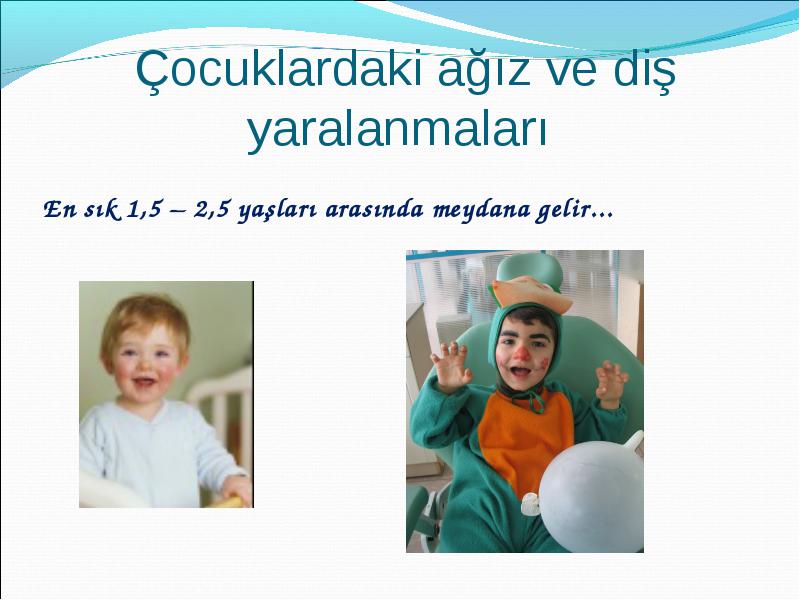 Çocuklardaki ağız ve diş yaralanmaları

En sık 1,5 – 2,5 yaşları arasında meydana gelir…